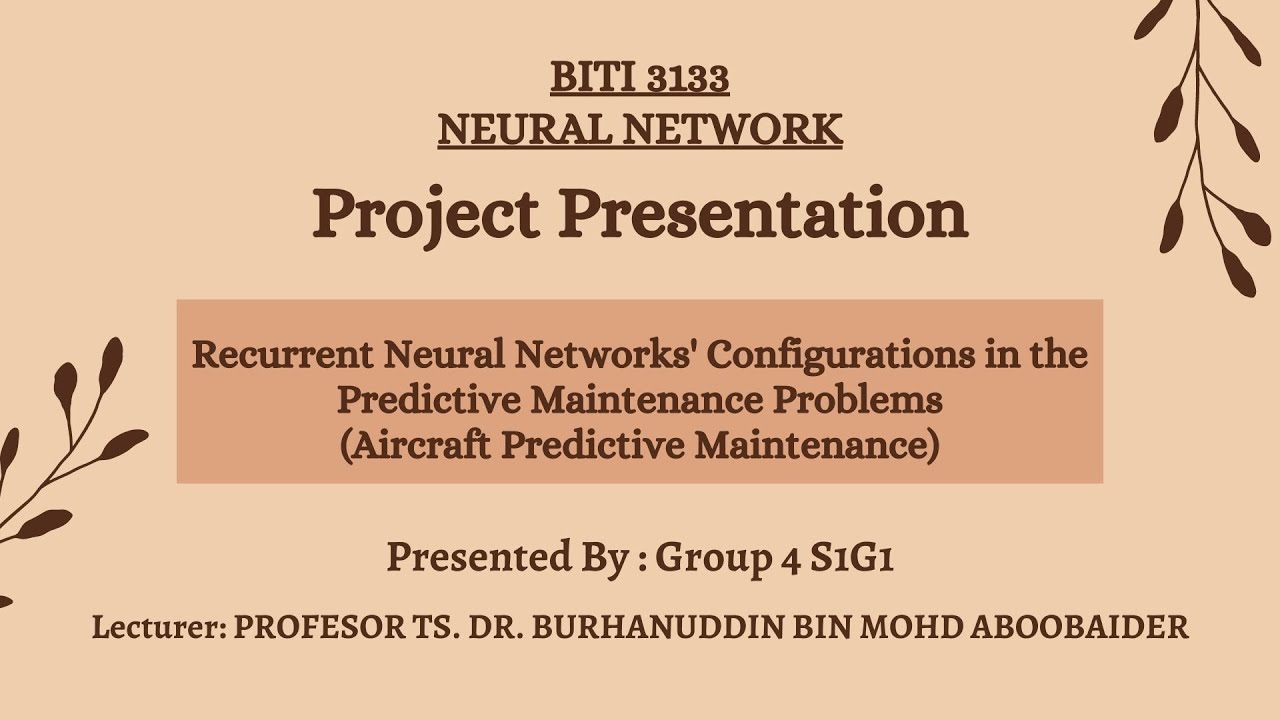 BITI 3133
NEURAL NETWORK

Project Presentation

Recurrent Neural Networks' Configurations in the Predictive Maintenance Problems
(Aircraft Predictive Maintenance)

Presented By : Group 4 S1G1

Lecturer: PROFESOR TS. DR. BURHANUDDIN BIN MOHD ABOOBAIDER